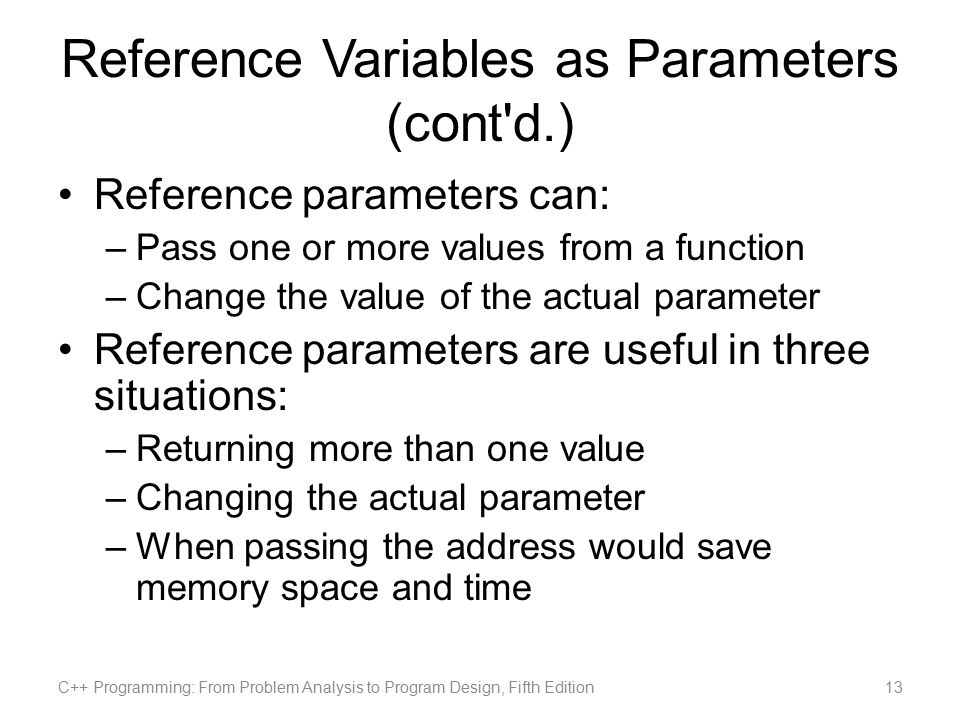 Reference Variables as Parameters (cont'd.)

• Reference parameters can:
– Pass one or more values from a function
– Change the value of the actual parameter

• Reference parameters are useful in three situations:
– Returning more than one value
– Changing the actual parameter
– When passing the address would save memory space and time

C++ Programming: From Problem Analysis to Program Design, Fifth Edition

13